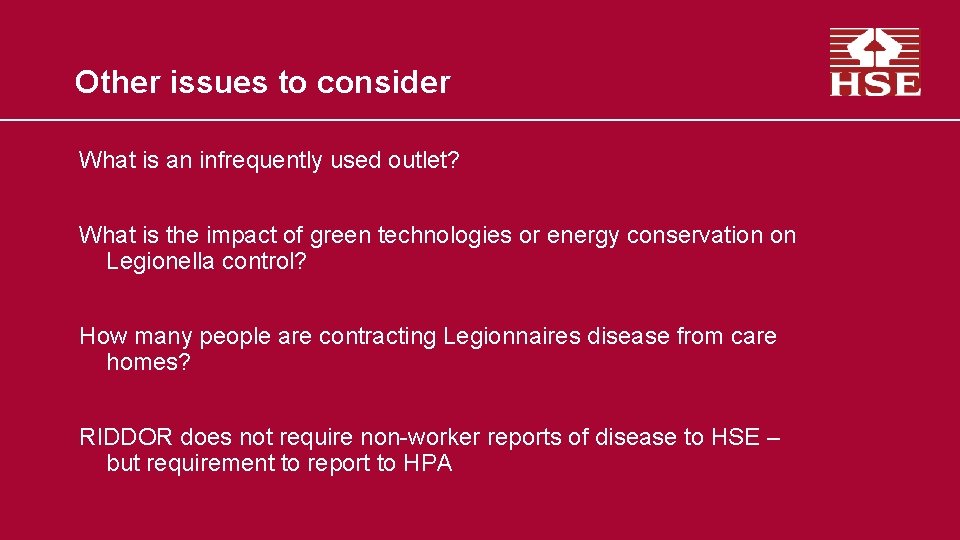 Other issues to consider

HSE

What is an infrequently used outlet?

What is the impact of green technologies or energy conservation on Legionella control?

How many people are contracting Legionnaires disease from care homes?

RIDDOR does not require non-worker reports of disease to HSE – but requirement to report to HPA